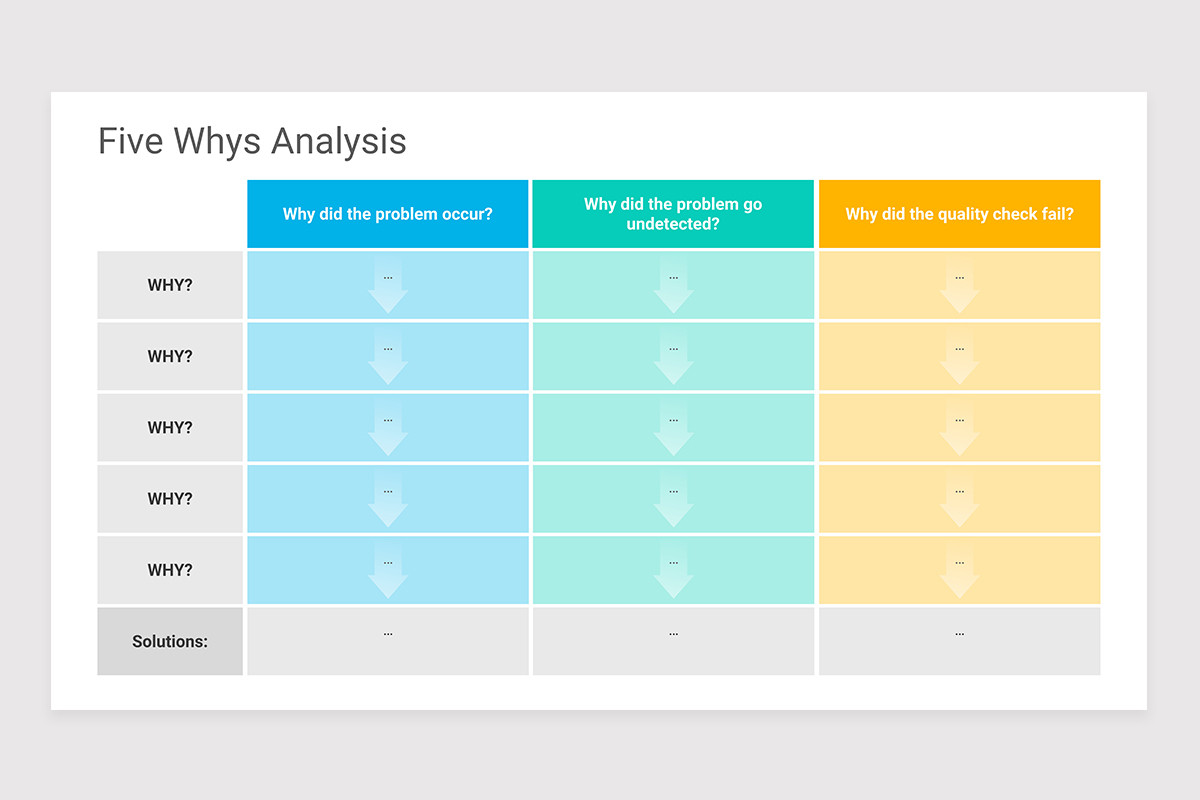 Five Whys Analysis

| | Why did the problem occur? | Why did the problem go undetected? | Why did the quality check fail? |
|---|---|---|---|
| WHY? | ... | ... | ... |
| WHY? | ... | ... | ... |
| WHY? | ... | ... | ... |
| WHY? | ... | ... | ... |
| WHY? | ... | ... | ... |
| Solutions: | ... | ... | ... |